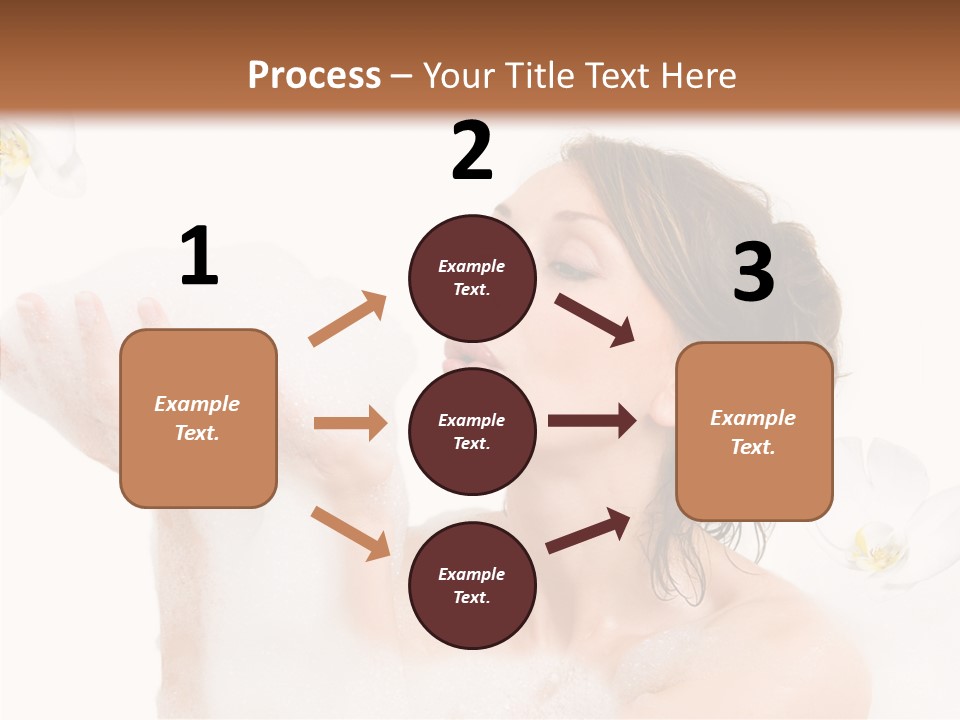 Process – Your Title Text Here

1

Example Text.

2

Example Text.

Example Text.

Example Text.

3

Example Text.